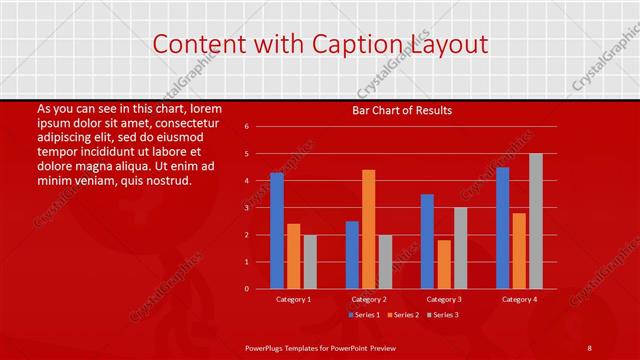 Content with Caption Layout

As you can see in this chart, lorem ipsum dolor sit amet, consectetur adipiscing elit, sed do eiusmod tempor incididunt ut labore et dolore magna aliqua. Ut enim ad minim veniam, quis nostrud.

Bar Chart of Results

6
5
4
3
2
1
0

Category 1
Category 2
Category 3
Category 4

Series 1 Series 2 Series 3

CrystalGraphics

PowerPlugs Templates for PowerPoint Preview

8